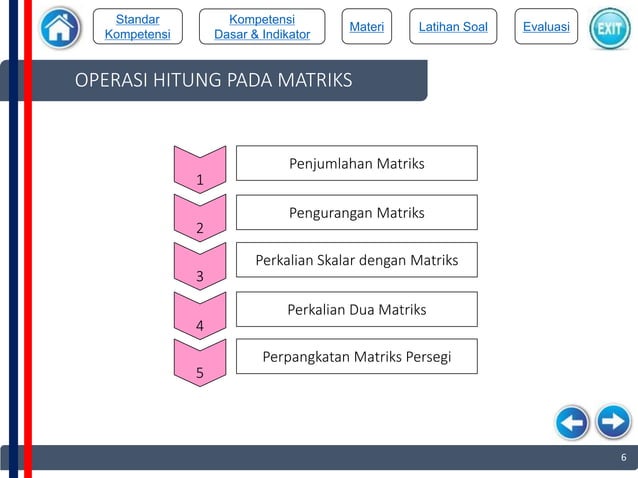 Standar Kompetensi

Kompetensi Dasar & Indikator

Materi

Latihan Soal

Evaluasi

EXIT

OPERASI HITUNG PADA MATRIKS

1 Penjumlahan Matriks

2 Pengurangan Matriks

3 Perkalian Skalar dengan Matriks

4 Perkalian Dua Matriks

5 Perpangkatan Matriks Persegi

6